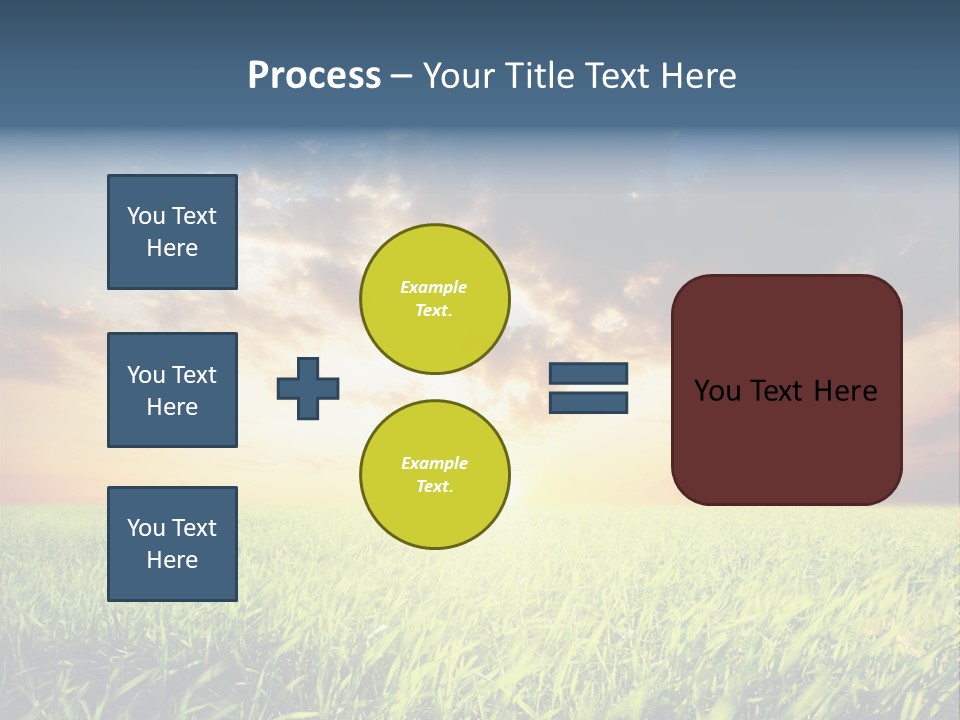 Process – Your Title Text Here

You Text Here

You Text Here

You Text Here

Example Text.

Example Text.

You Text Here